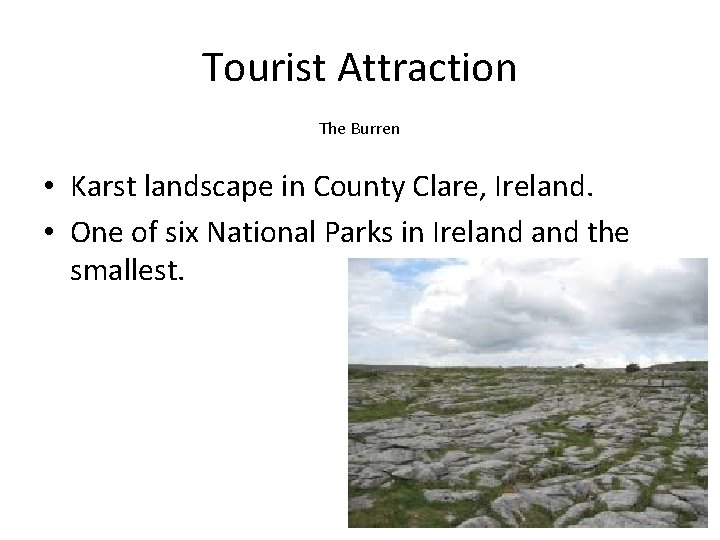 Tourist Attraction

The Burren

• Karst landscape in County Clare, Ireland.
• One of six National Parks in Ireland and the smallest.